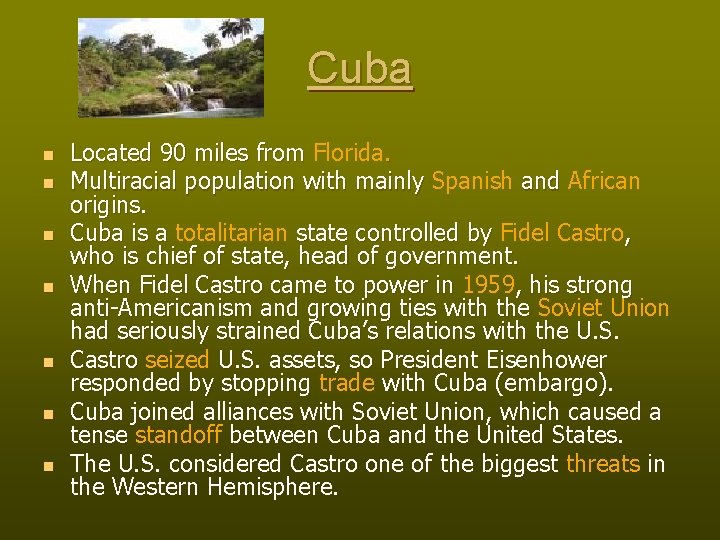 Cuba

- Located 90 miles from Florida.
- Multiracial population with mainly Spanish and African origins.
- Cuba is a totalitarian state controlled by Fidel Castro, who is chief of state, head of government.
- When Fidel Castro came to power in 1959, his strong anti-Americanism and growing ties with the Soviet Union had seriously strained Cuba's relations with the U.S.
- Castro seized U.S. assets, so President Eisenhower responded by stopping trade with Cuba (embargo).
- Cuba joined alliances with Soviet Union, which caused a tense standoff between Cuba and the United States.
- The U.S. considered Castro one of the biggest threats in the Western Hemisphere.